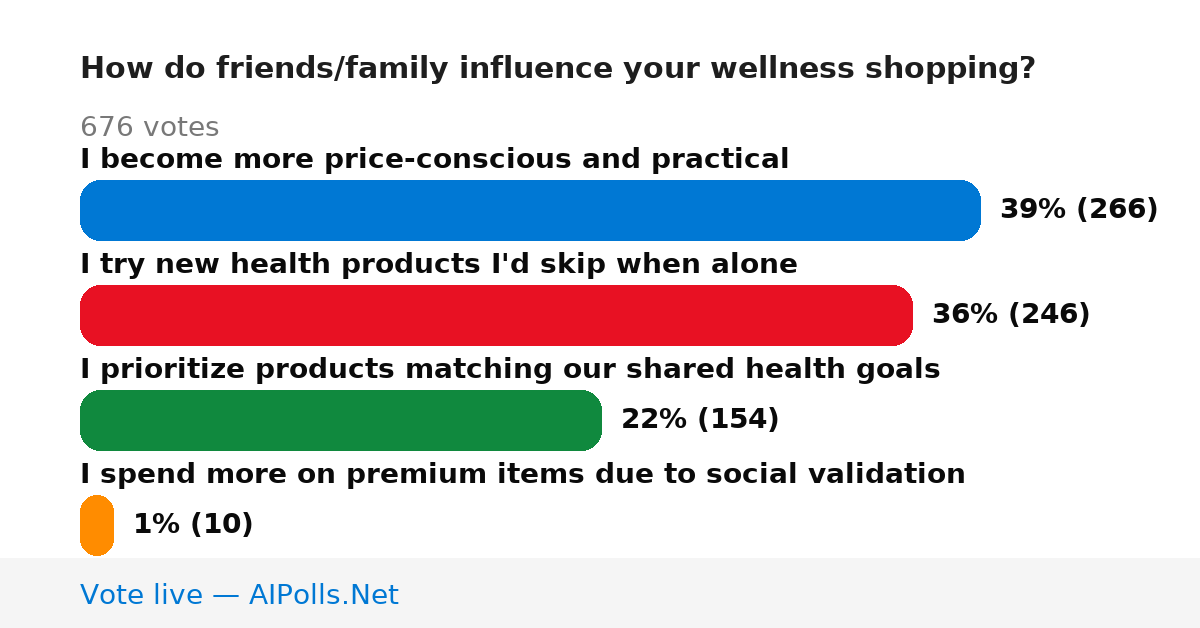 How do friends/family influence your wellness shopping?

676 votes

I become more price-conscious and practical

39% (266)

I try new health products I'd skip when alone

36% (246)

I prioritize products matching our shared health goals

22% (154)

I spend more on premium items due to social validation

1% (10)

Vote live — AIPolls.Net